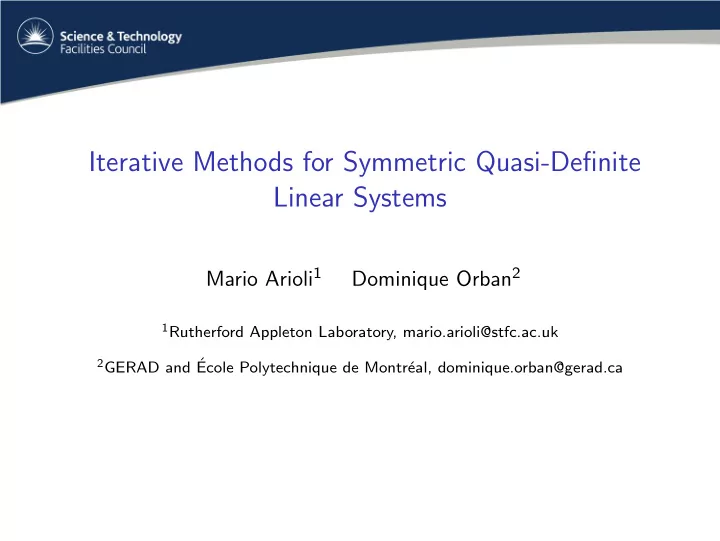 Science & Technology
Facilities Council

Iterative Methods for Symmetric Quasi-Definite Linear Systems

Mario Arioli$^1$ Dominique Orban$^2$

$^1$Rutherford Appleton Laboratory, mario.arioli@stfc.ac.uk

$^2$GERAD and École Polytechnique de Montréal, dominique.orban@gerad.ca